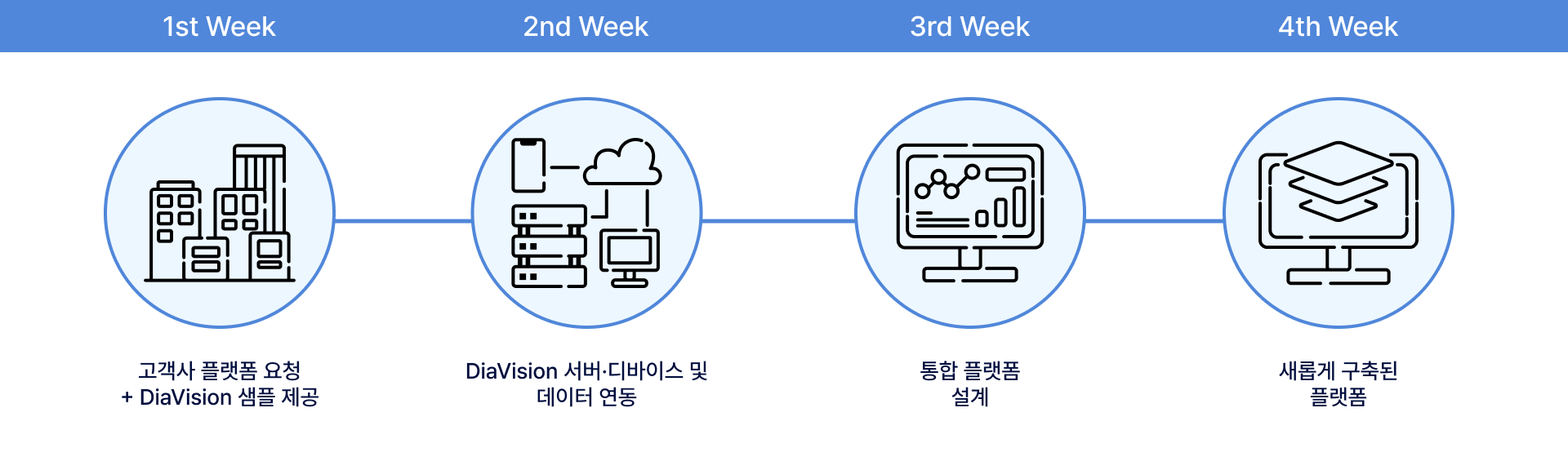 1st Week

2nd Week

3rd Week

4th Week

고객사 플랫폼 요청
+ DiaVision 샘플 제공

DiaVision 서버·디바이스 및
데이터 연동

통합 플랫폼
설계

새롭게 구축된
플랫폼